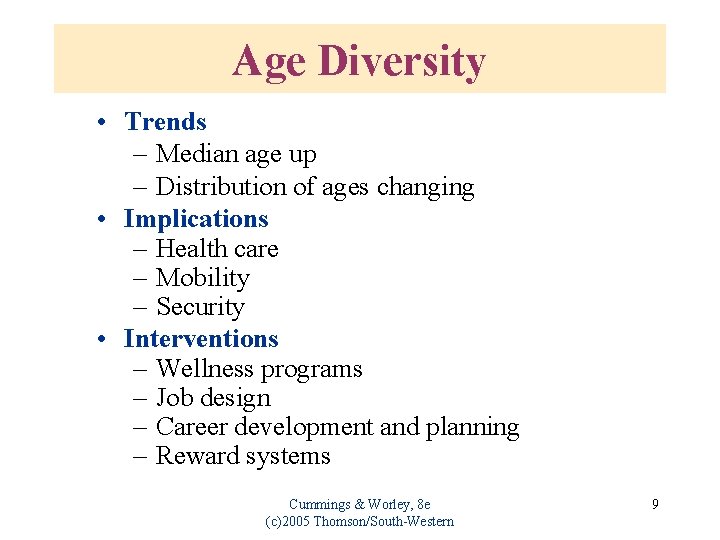 Age Diversity

• Trends
– Median age up
– Distribution of ages changing
• Implications
– Health care
– Mobility
– Security
• Interventions
– Wellness programs
– Job design
– Career development and planning
– Reward systems

Cummings & Worley, 8e
(c)2005 Thomson/South-Western

9